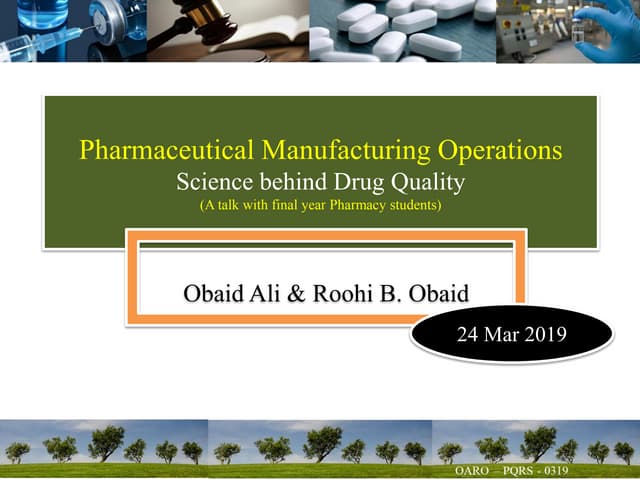 Pharmaceutical Manufacturing Operations
Science behind Drug Quality
(A talk with final year Pharmacy students)

Obaid Ali & Roohi B. Obaid

24 Mar 2019

OARO – PQRS - 0319